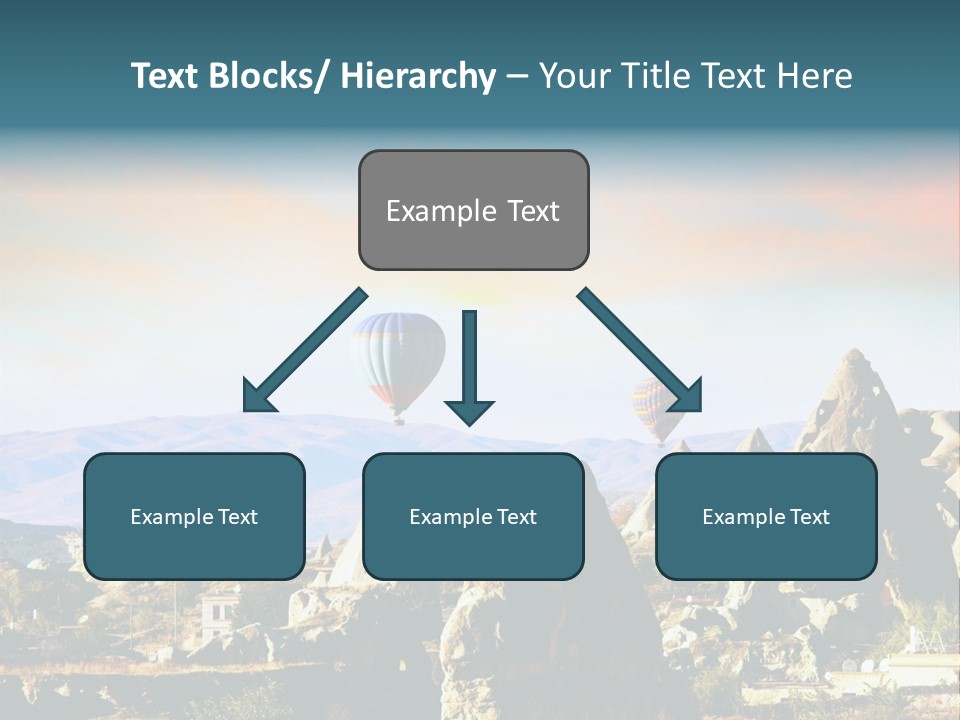 Text Blocks/ Hierarchy – Your Title Text Here

Example Text

Example Text

Example Text

Example Text